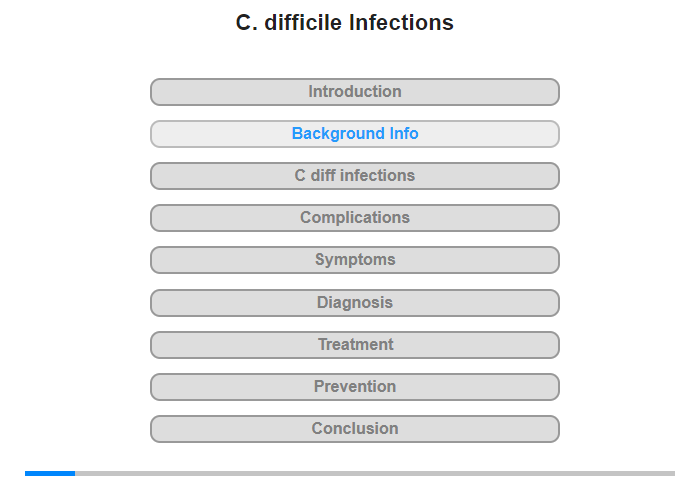 C. difficile Infections

Introduction

Background Info

C diff infections

Complications

Symptoms

Diagnosis

Treatment

Prevention

Conclusion